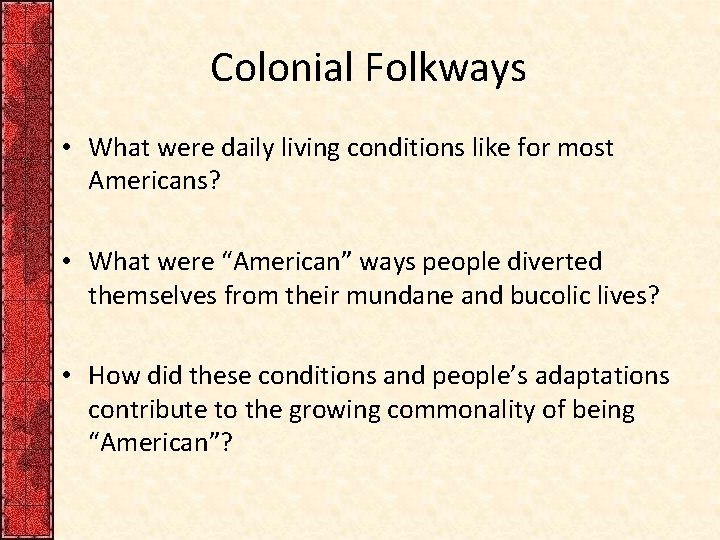 Colonial Folkways

• What were daily living conditions like for most Americans?

• What were “American” ways people diverted themselves from their mundane and bucolic lives?

• How did these conditions and people’s adaptations contribute to the growing commonality of being “American”?